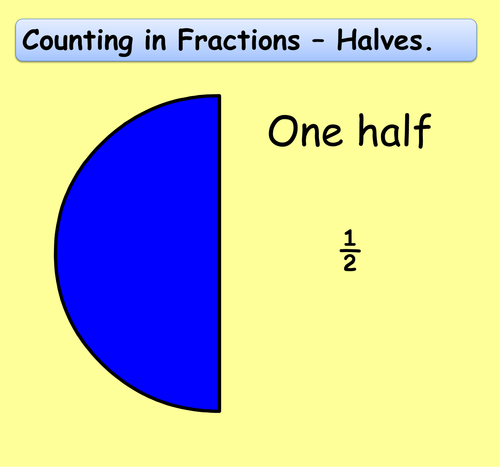 Counting in Fractions – Halves.

One half

$\frac{1}{2}$